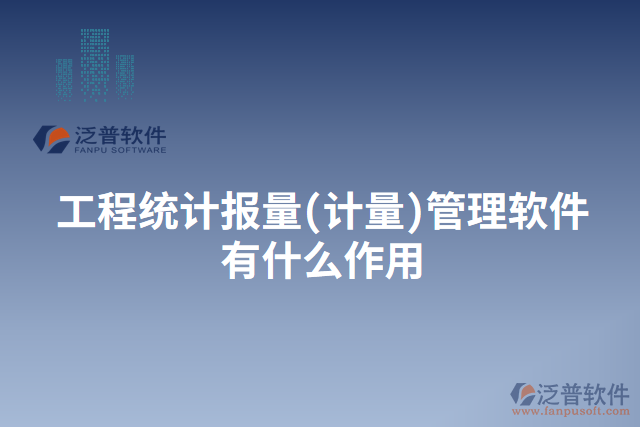 泛普软件
FANPU SOFTWARE

工程统计报量(计量)管理软件有什么作用

泛普软件
www.fanpusoft.com